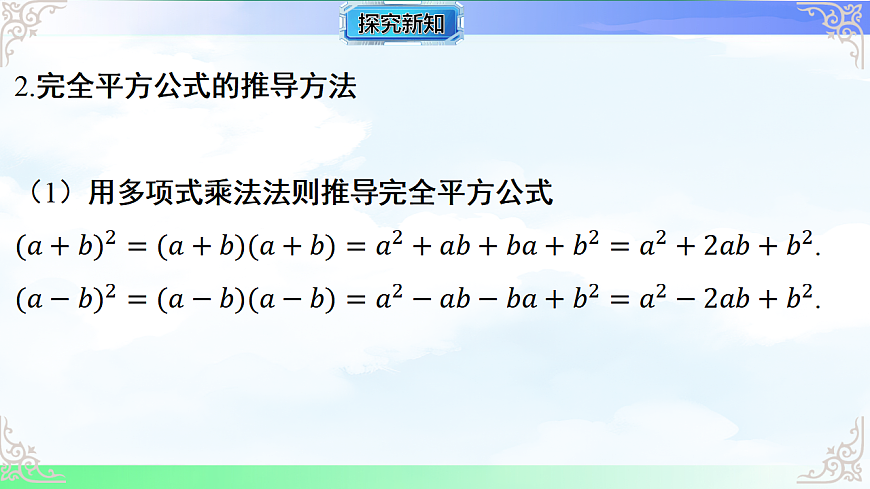 探究新知

2.完全平方公式的推导方法

（1）用多项式乘法法则推导完全平方公式

$(a+b)^2=(a+b)(a+b)=a^2+ab+ba+b^2=a^2+2ab+b^2.$

$(a-b)^2=(a-b)(a-b)=a^2-ab-ba+b^2=a^2-2ab+b^2.$